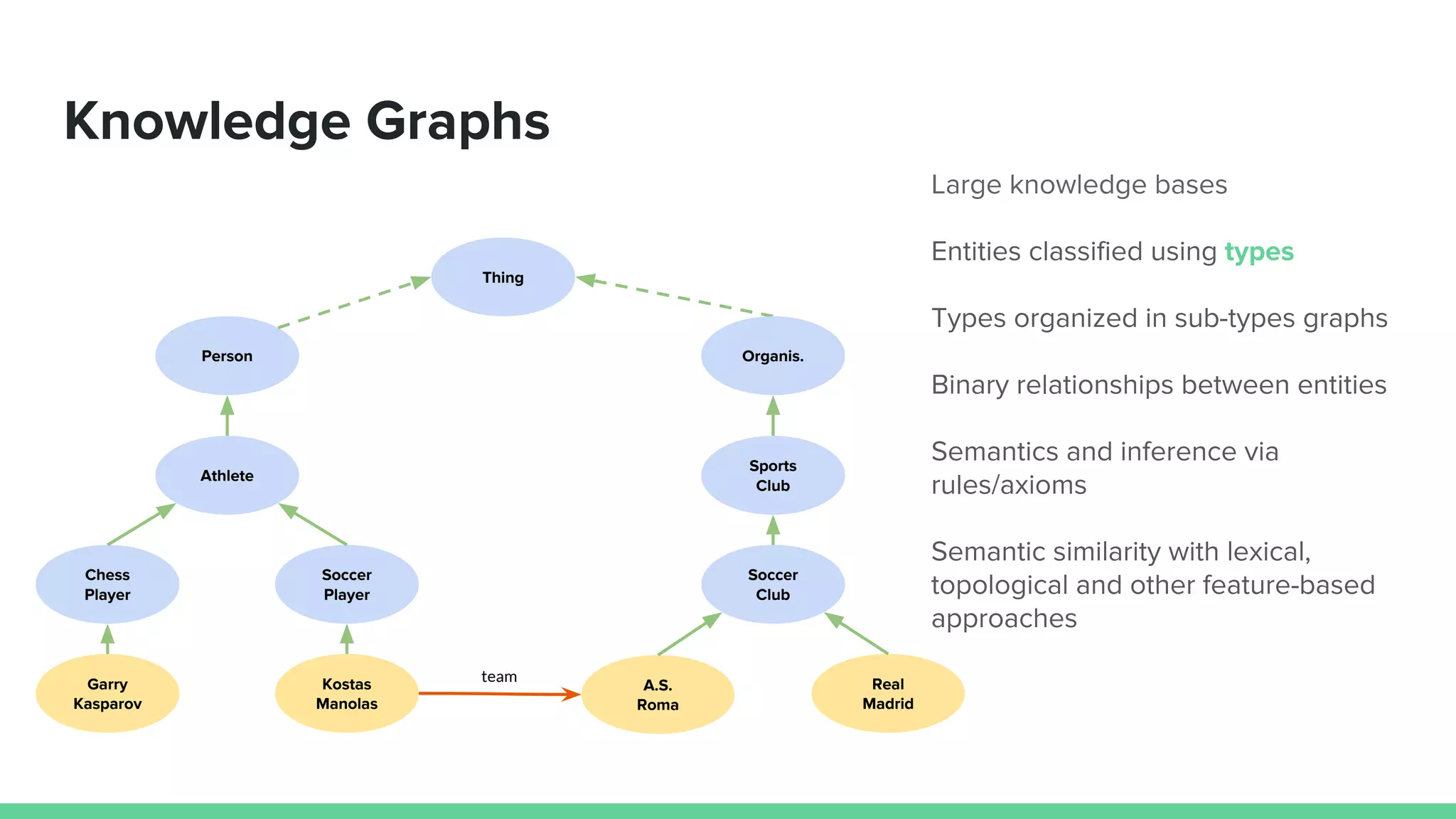 Knowledge Graphs

Thing

Person

Organis.

Athlete

Sports Club

Chess Player

Soccer Player

Soccer Club

Garry Kasparov

Kostas Manolas

team

A.S. Roma

Real Madrid

Large knowledge bases

Entities classified using types

Types organized in sub-types graphs

Binary relationships between entities

Semantics and inference via rules/axioms

Semantic similarity with lexical, topological and other feature-based approaches